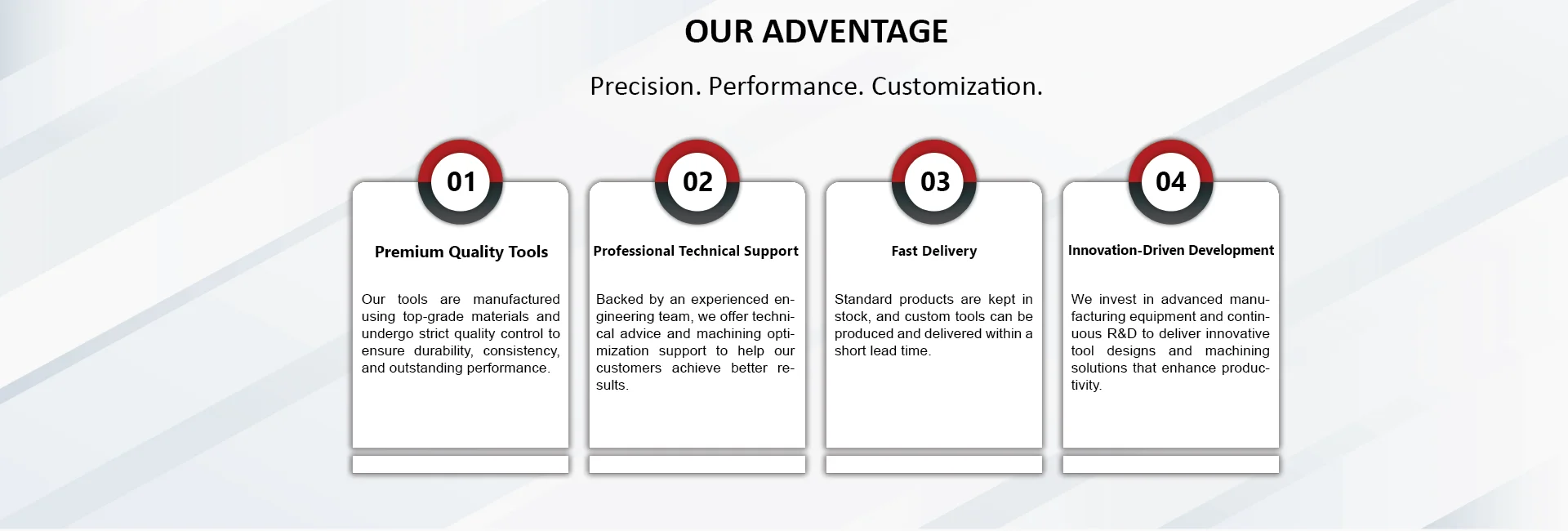 OUR ADVENTAGE

Precision. Performance. Customization.

01

Premium Quality Tools

Our tools are manufactured using top-grade materials and undergo strict quality control to ensure durability, consistency, and outstanding performance.

02

Professional Technical Support

Backed by an experienced engineering team, we offer technical advice and machining optimization support to help our customers achieve better results.

03

Fast Delivery

Standard products are kept in stock, and custom tools can be produced and delivered within a short lead time.

04

Innovation-Driven Development

We invest in advanced manufacturing equipment and continuous R&D to deliver innovative tool designs and machining solutions that enhance productivity.